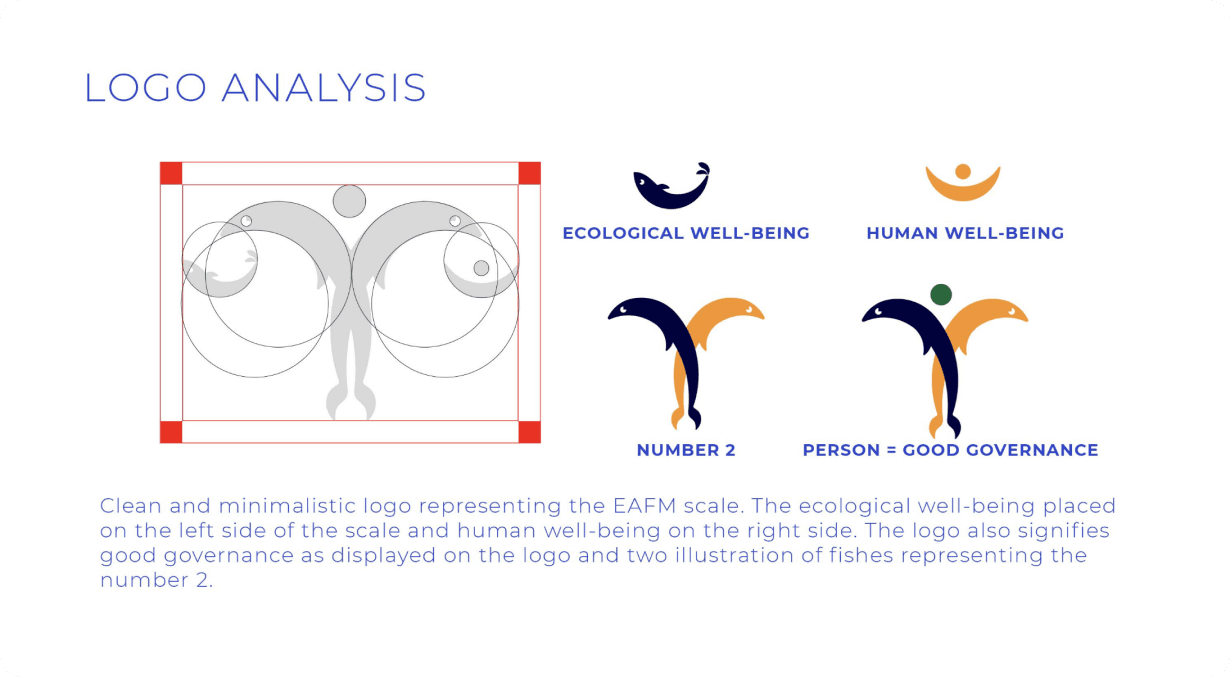 LOGO ANALYSIS

ECOLOGICAL WELL-BEING

HUMAN WELL-BEING

NUMBER 2

PERSON = GOOD GOVERNANCE

Clean and minimalistic logo representing the EAFM scale. The ecological well-being placed on the left side of the scale and human well-being on the right side. The logo also signifies good governance as displayed on the logo and two illustration of fishes representing the number 2.